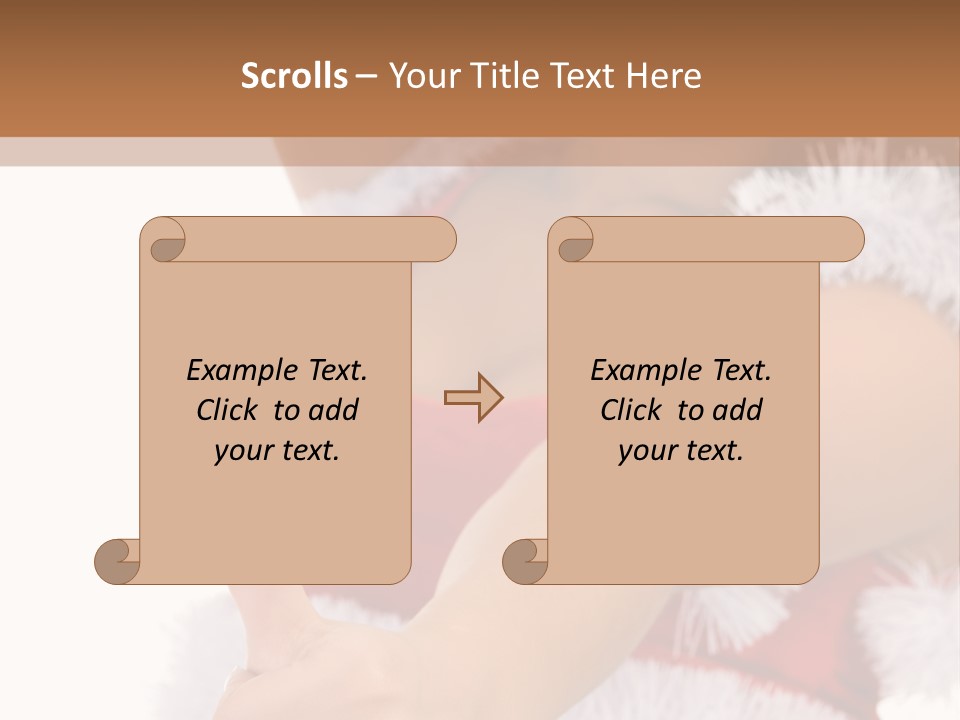 Scrolls – Your Title Text Here

Example Text. Click to add your text.

Example Text. Click to add your text.